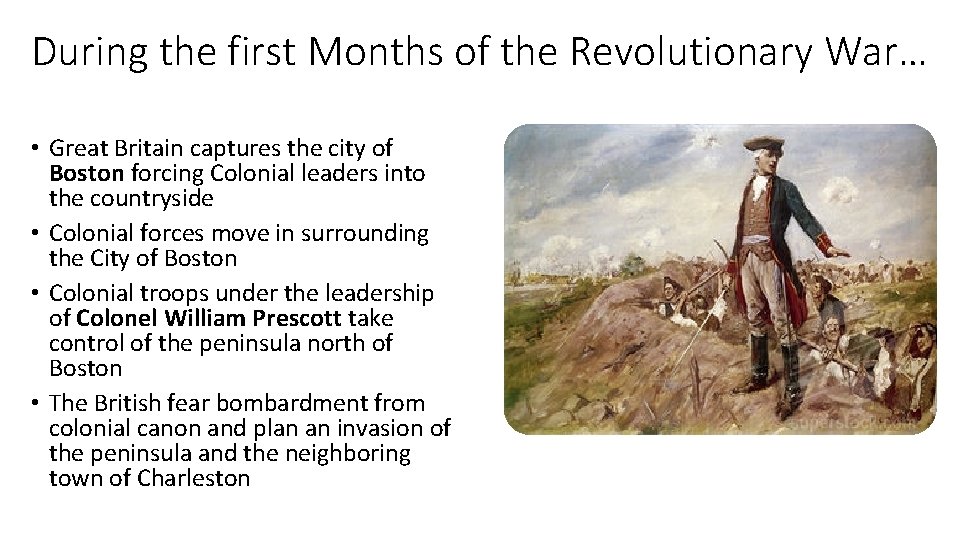 During the first Months of the Revolutionary War…

• Great Britain captures the city of **Boston** forcing Colonial leaders into the countryside
• Colonial forces move in surrounding the City of Boston
• Colonial troops under the leadership of **Colonel William Prescott** take control of the peninsula north of Boston
• The British fear bombardment from colonial canon and plan an invasion of the peninsula and the neighboring town of Charleston

SuperStock.com